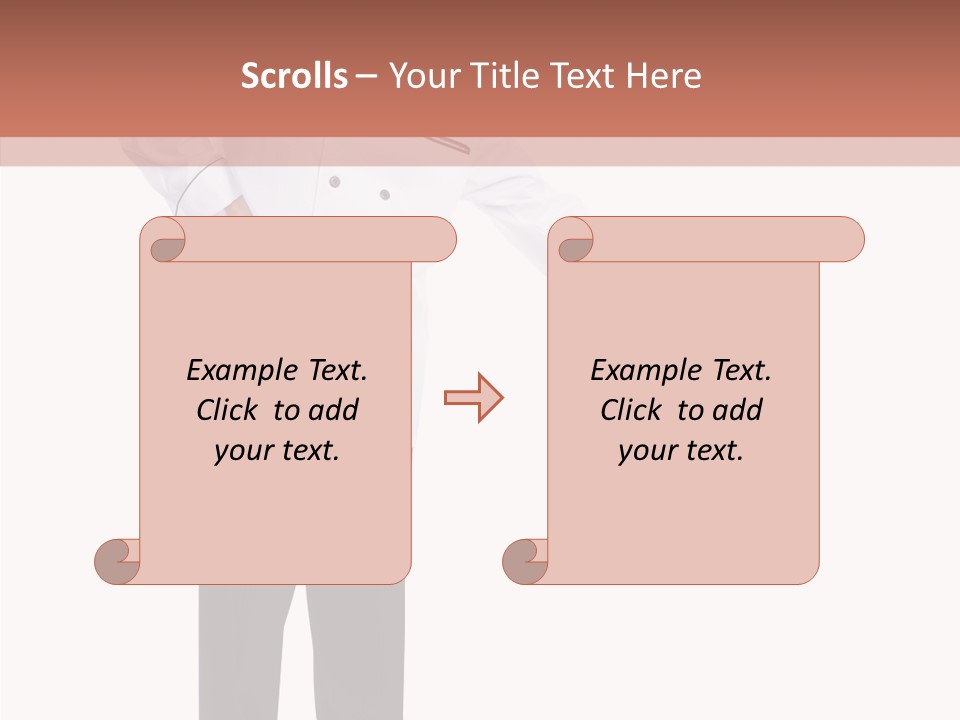 Scrolls – Your Title Text Here

Example Text. Click to add your text.

Example Text. Click to add your text.